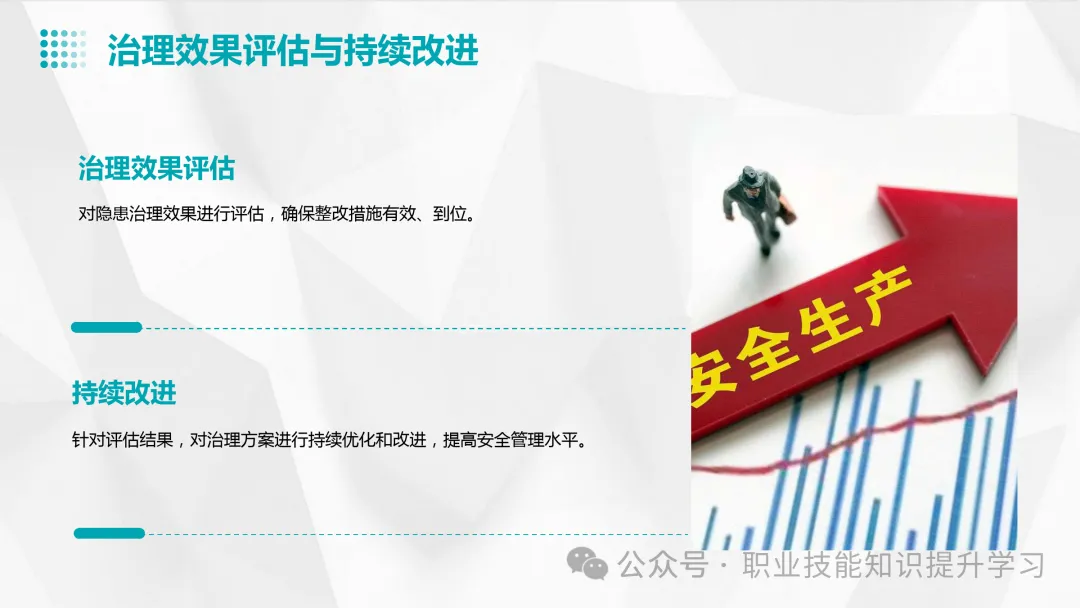 治理效果评估与持续改进

治理效果评估

对隐患治理效果进行评估，确保整改措施有效、到位。

持续改进

针对评估结果，对治理方案进行持续优化和改进，提高安全管理水平。

安全生产

公众号 · 职业技能知识提升学习